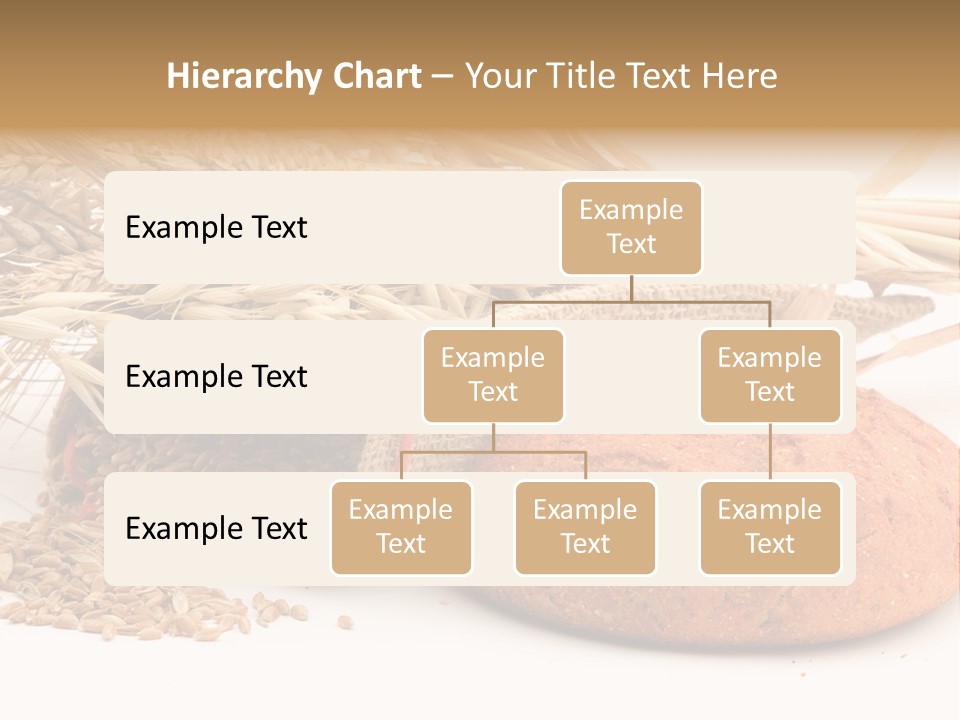 Hierarchy Chart – Your Title Text Here

Example Text

Example Text

Example Text

Example Text

Example Text

Example Text

Example Text

Example Text

Example Text